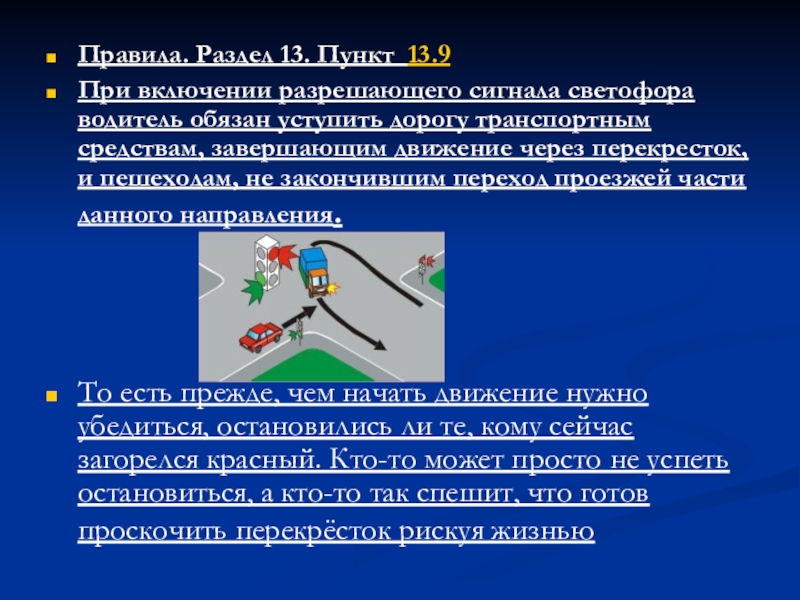 Правила. Раздел 13. Пункт 13.9

При включении разрешающего сигнала светофора водитель обязан уступить дорогу транспортным средствам, завершающим движение через перекресток, и пешеходам, не закончившим переход проезжей части данного направления.

То есть прежде, чем начать движение нужно убедиться, остановились ли те, кому сейчас загорелся красный. Кто-то может просто не успеть остановиться, а кто-то так спешит, что готов проскочить перекрёсток рискуя жизнью